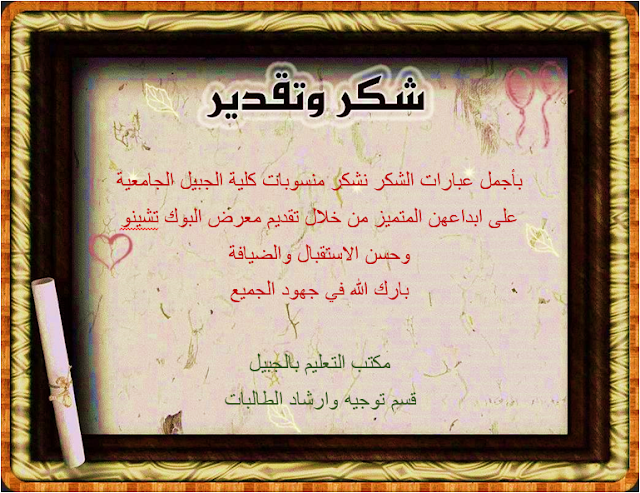 شكر وتقدير

بأجمل عبارات الشكر نشكر منسوبات كلية الجبيل الجامعية
على ابداعهن المتميز من خلال تقديم معرض البوك تشينو
وحسن الاستقبال والضيافة
بارك الله في جهود الجميع

مكتب التعليم بالجبيل
قسم توجيه وارشاد الطالبات